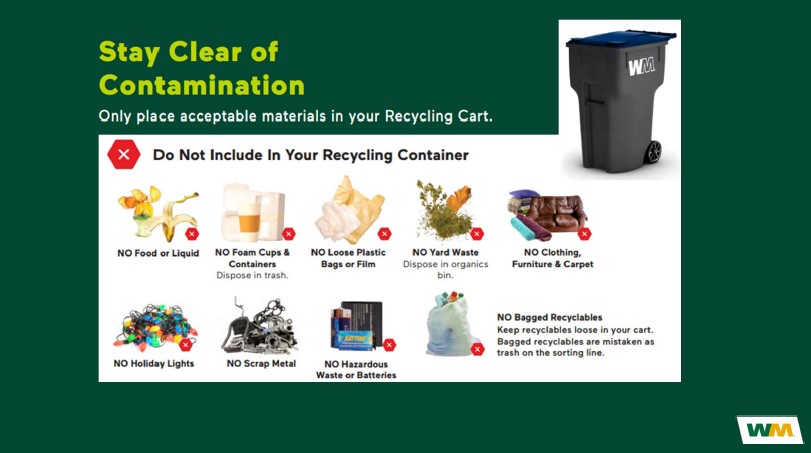 Stay Clear of Contamination

Only place acceptable materials in your Recycling Cart.

WM

Do Not Include In Your Recycling Container

NO Food or Liquid

NO Foam Cups & Containers
Dispose in trash.

NO Loose Plastic Bags or Film

NO Yard Waste
Dispose in organics bin.

NO Clothing, Furniture & Carpet

NO Holiday Lights

NO Scrap Metal

BATTERY

NO Hazardous Waste or Batteries

NO Bagged Recyclables
Keep recyclables loose in your cart. Bagged recyclables are mistaken as trash on the sorting line.

WM